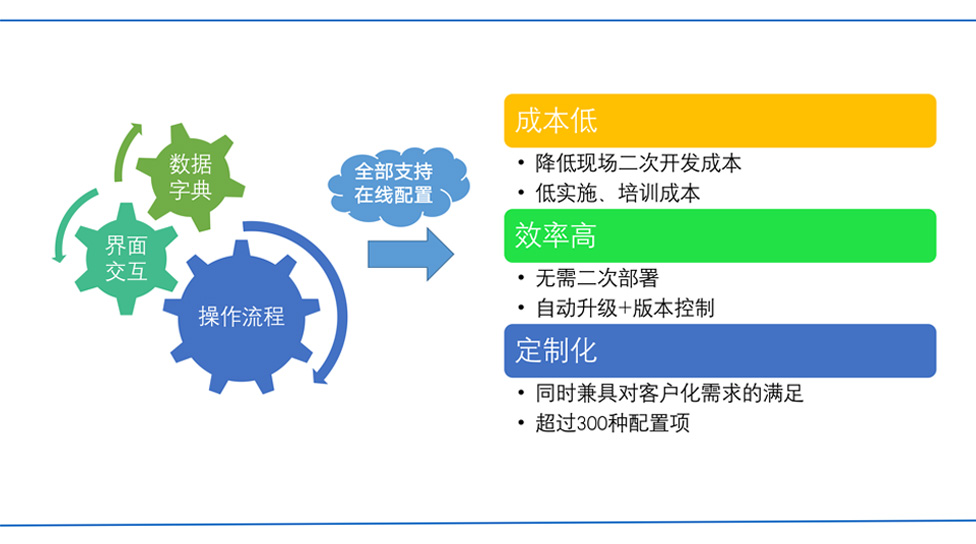 数据字典

界面交互

操作流程

全部支持在线配置

成本低

• 降低现场二次开发成本
• 低实施、培训成本

效率高

• 无需二次部署
• 自动升级+版本控制

定制化

• 同时兼具对客户化需求的满足
• 超过300种配置项